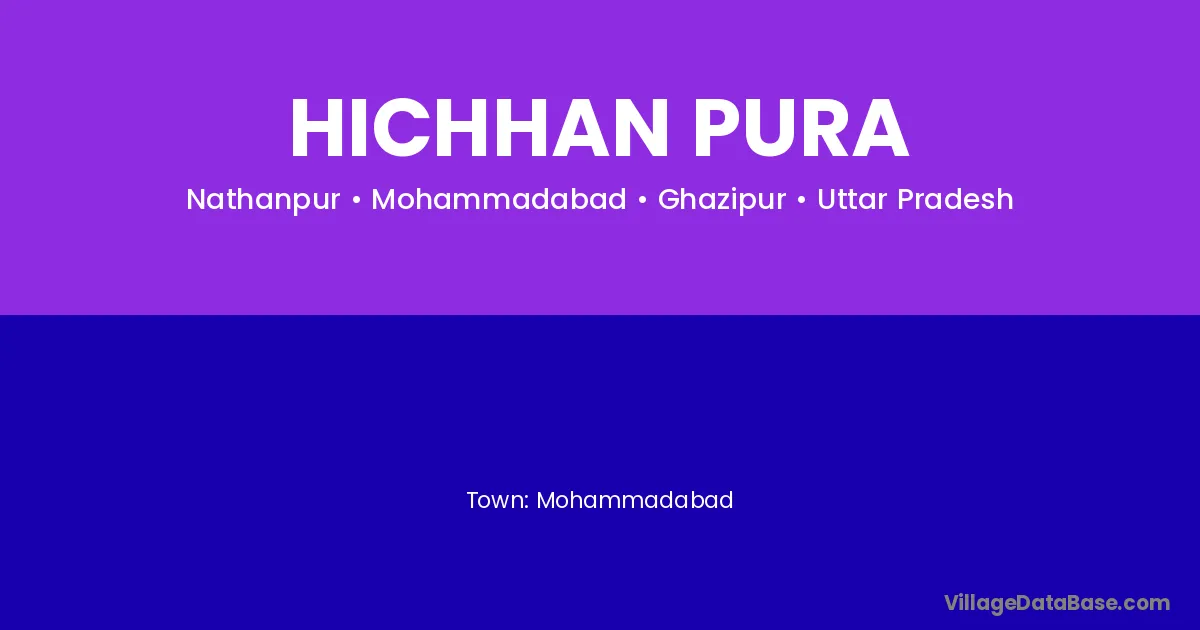 HICHHAN PURA

Nathanpur • Mohammadabad • Ghazipur • Uttar Pradesh

Town: Mohammadabad

VillageDataBase.com